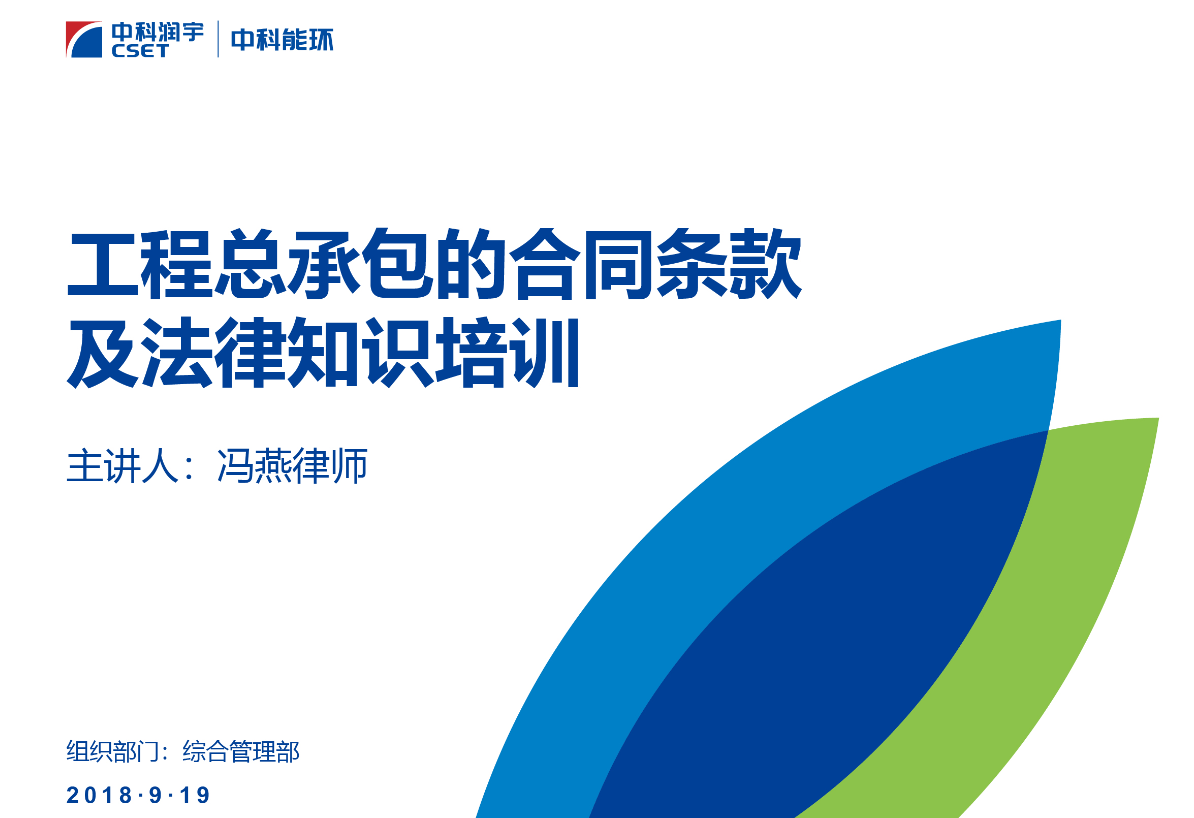 中科润宇
CSET
中科能环

工程总承包的合同条款
及法律知识培训

主讲人：冯燕律师

组织部门：综合管理部

2018·9·19